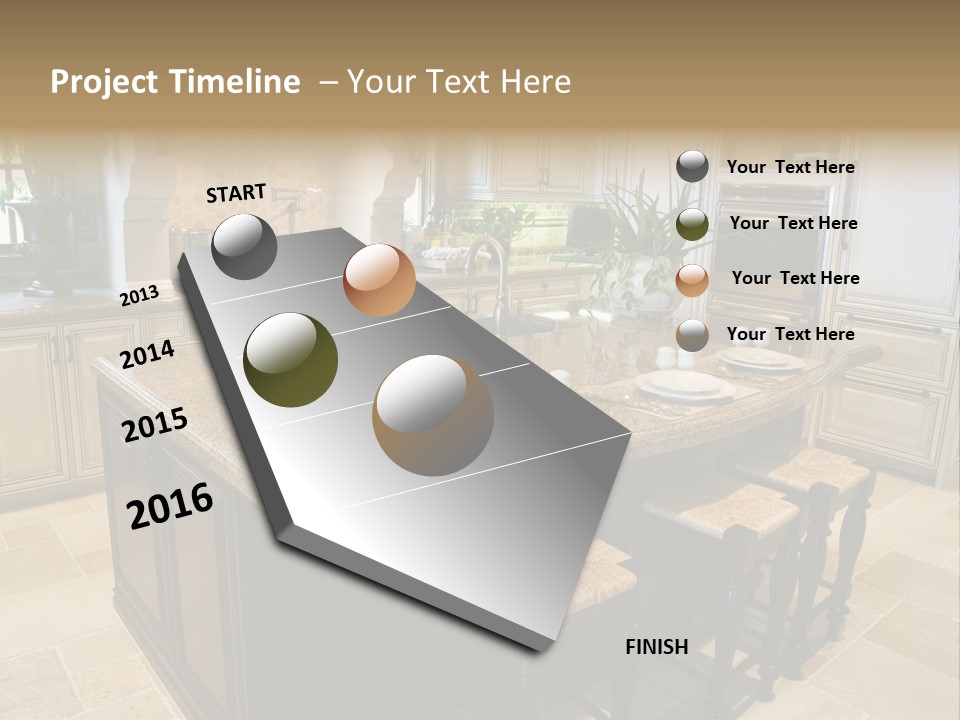 Project Timeline – Your Text Here

START

2013

2014

2015

2016

FINISH

Your Text Here

Your Text Here

Your Text Here

Your Text Here